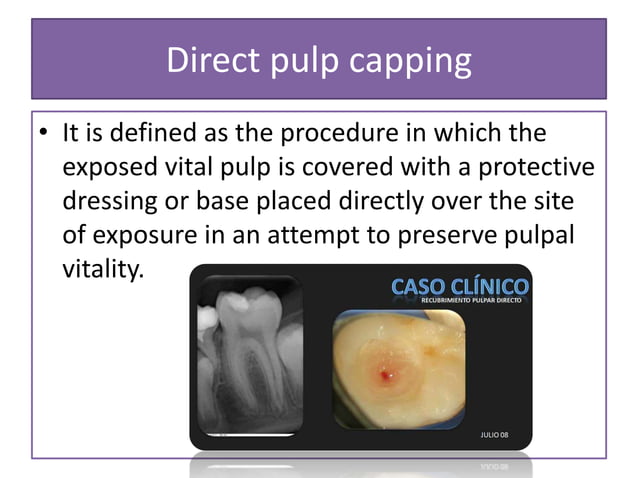 Direct pulp capping

• It is defined as the procedure in which the exposed vital pulp is covered with a protective dressing or base placed directly over the site of exposure in an attempt to preserve pulpal vitality.

CASO CLÍNICO
RECUBRIMIENTO PULPAR DIRECTO

JULIO 08